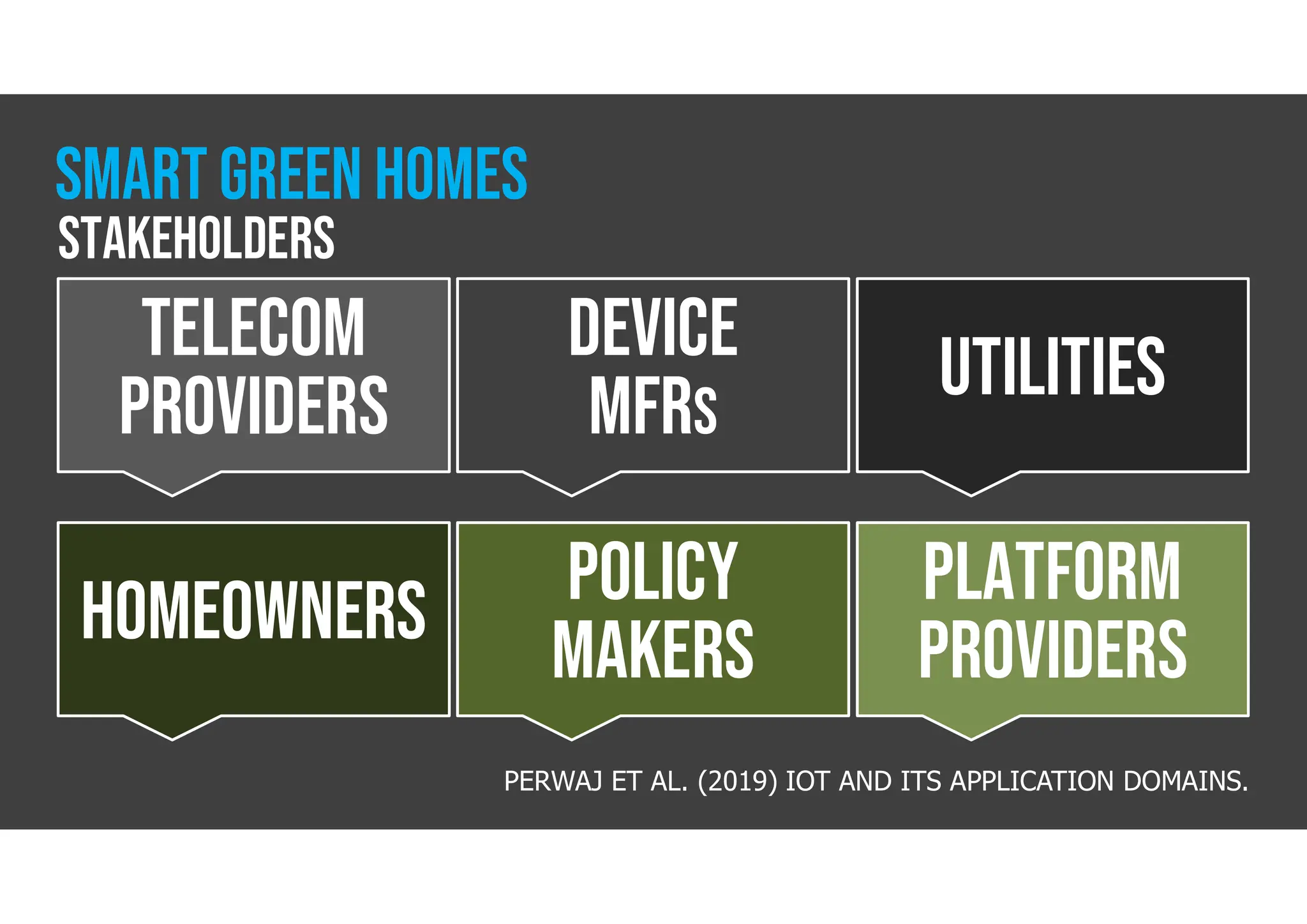 SMART GREEN HOMES
STAKEHOLDERS

TELECOM PROVIDERS

DEVICE MFRs

UTILITIES

HOMEOWNERS

POLICY MAKERS

PLATFORM PROVIDERS

PERWAJ ET AL. (2019) IOT AND ITS APPLICATION DOMAINS.